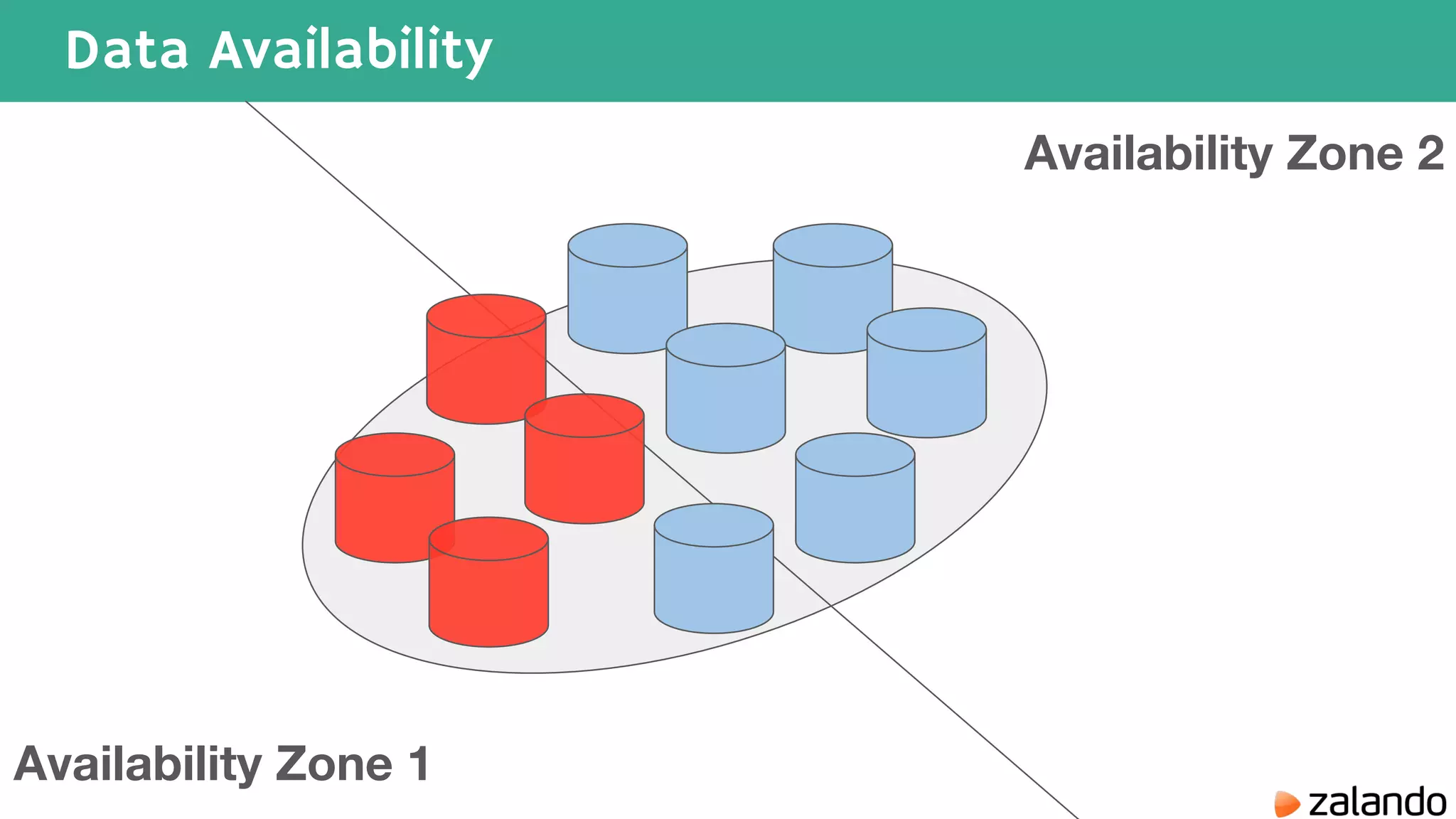 Data Availability

Availability Zone 2

Availability Zone 1

zalando